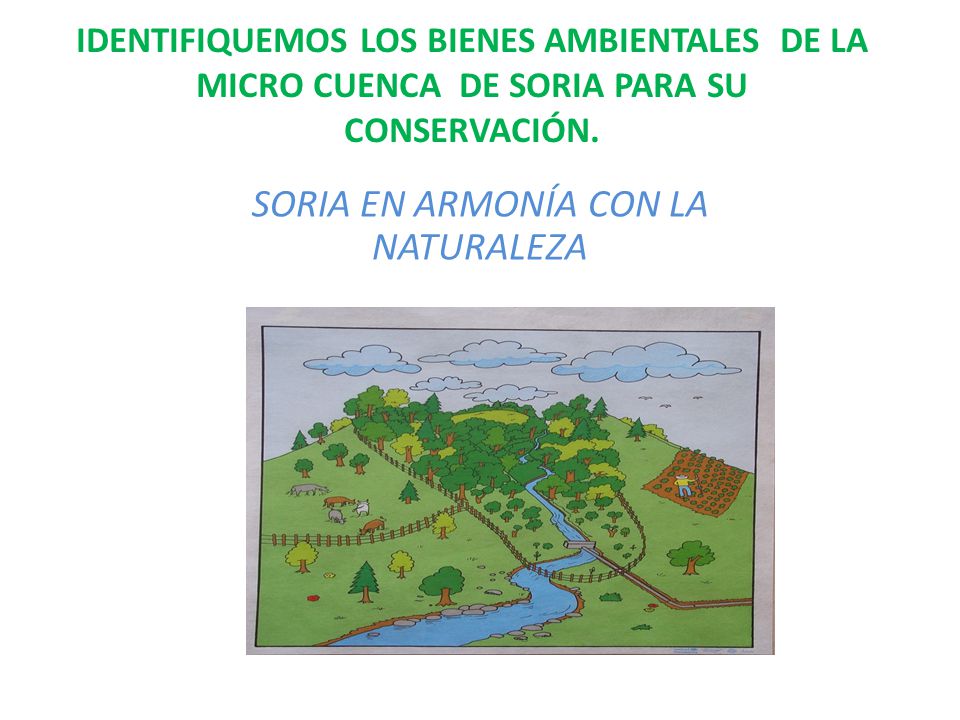 IDENTIFIQUEMOS LOS BIENES AMBIENTALES DE LA MICRO CUENCA DE SORIA PARA SU CONSERVACIÓN.

SORIA EN ARMONÍA CON LA NATURALEZA